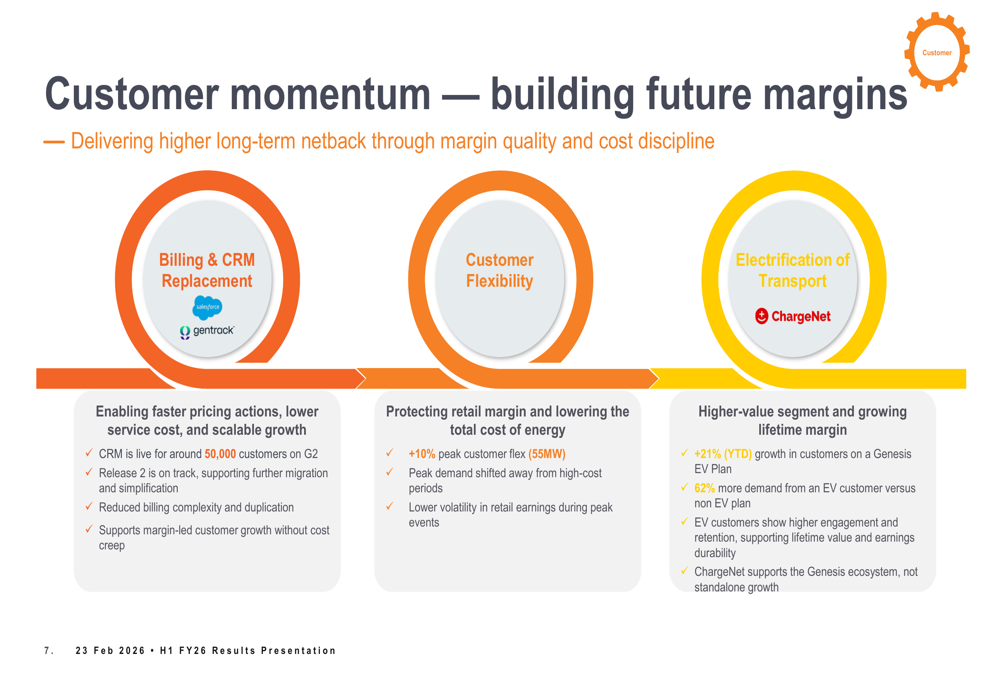 Customer

Customer momentum — building future margins

— Delivering higher long-term netback through margin quality and cost discipline

Billing & CRM Replacement

salesforce

gentrack

Customer Flexibility

Electrification of Transport

ChargeNet

Enabling faster pricing actions, lower service cost, and scalable growth

✓ CRM is live for around 50,000 customers on G2

✓ Release 2 is on track, supporting further migration and simplification

✓ Reduced billing complexity and duplication

✓ Supports margin-led customer growth without cost creep

Protecting retail margin and lowering the total cost of energy

✓ +10% peak customer flex (55MW)

✓ Peak demand shifted away from high-cost periods

✓ Lower volatility in retail earnings during peak events

Higher-value segment and growing lifetime margin

✓ +21% (YTD) growth in customers on a Genesis EV Plan

✓ 62% more demand from an EV customer versus non EV plan

✓ EV customers show higher engagement and retention, supporting lifetime value and earnings durability

✓ ChargeNet supports the Genesis ecosystem, not standalone growth

7. 23 Feb 2026 • H1 FY26 Results Presentation